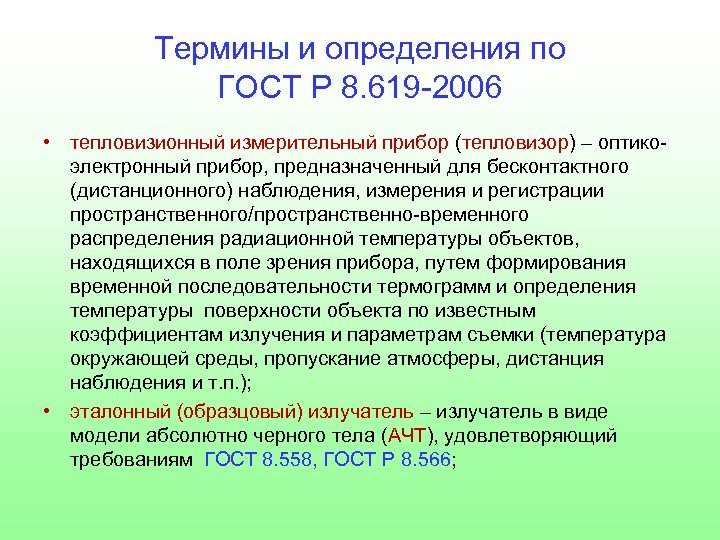 Термины и определения по ГОСТ Р 8.619-2006

• тепловизионный измерительный прибор (тепловизор) – оптико-электронный прибор, предназначенный для бесконтактного (дистанционного) наблюдения, измерения и регистрации пространственного/пространственно-временного распределения радиационной температуры объектов, находящихся в поле зрения прибора, путем формирования временной последовательности термограмм и определения температуры поверхности объекта по известным коэффициентам излучения и параметрам съемки (температура окружающей среды, пропускание атмосферы, дистанция наблюдения и т.п.);

• эталонный (образцовый) излучатель – излучатель в виде модели абсолютно черного тела (АЧТ), удовлетворяющий требованиям ГОСТ 8.558, ГОСТ Р 8.566;